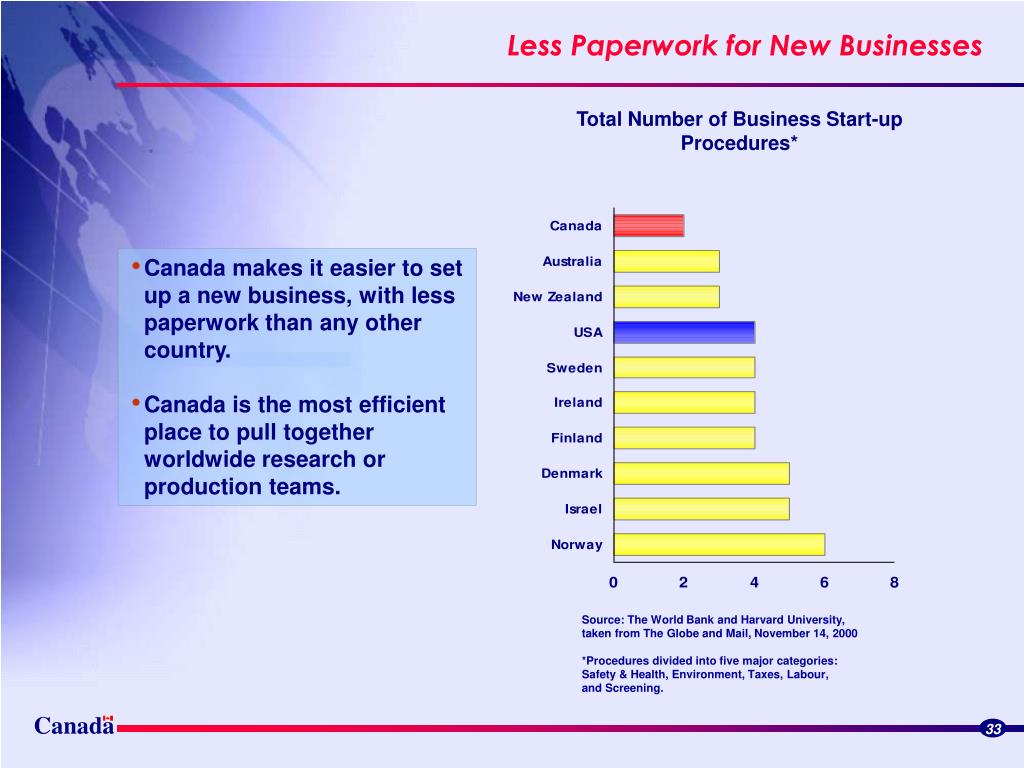 Less Paperwork for New Businesses

• Canada makes it easier to set up a new business, with less paperwork than any other country.

• Canada is the most efficient place to pull together worldwide research or production teams.

Total Number of Business Start-up Procedures*

Canada
Australia
New Zealand
USA
Sweden
Ireland
Finland
Denmark
Israel
Norway

0 2 4 6 8

Source: The World Bank and Harvard University, taken from The Globe and Mail, November 14, 2000

*Procedures divided into five major categories: Safety & Health, Environment, Taxes, Labour, and Screening.

Canada

33